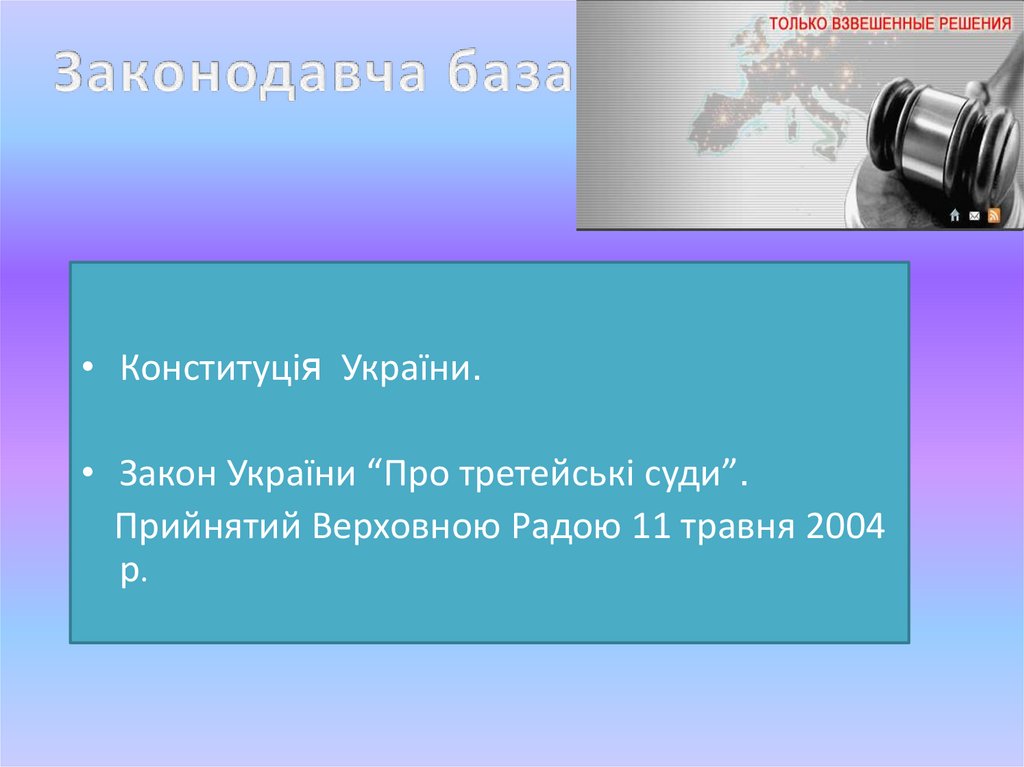 Законодавча база

ТОЛЬКО ВЗВЕШЕННЫЕ РЕШЕНИЯ

• Конституція України.

• Закон України “Про третейські суди”.
Прийнятий Верховною Радою 11 травня 2004 р.